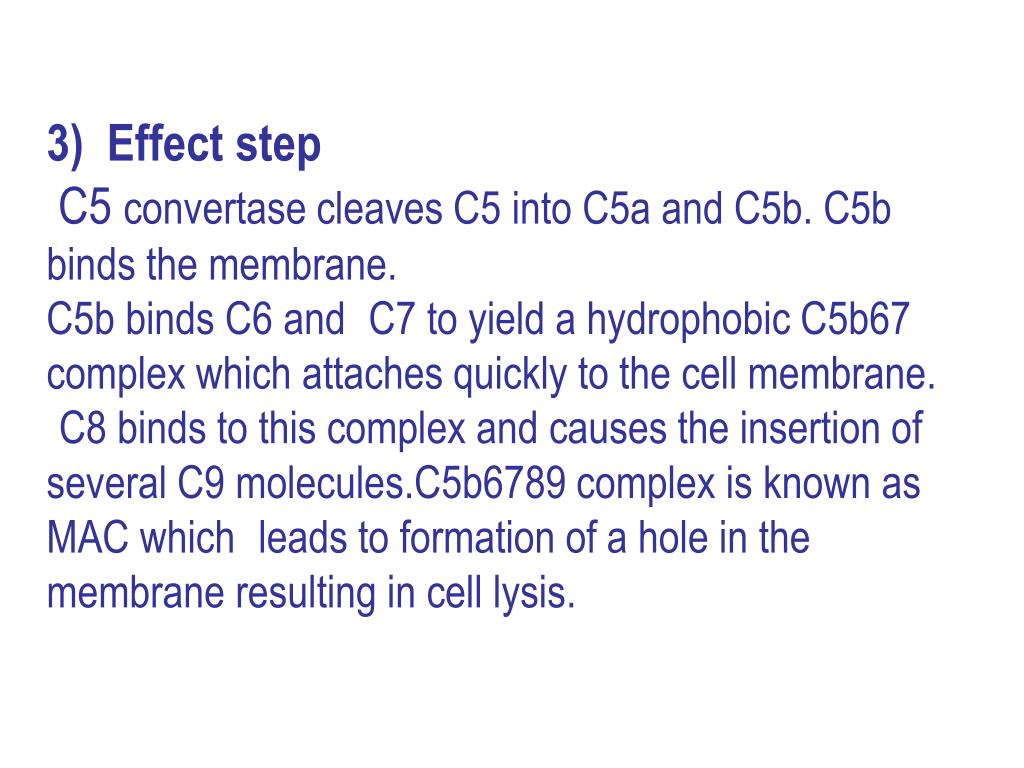 3) Effect step

C5 convertase cleaves C5 into C5a and C5b. C5b binds the membrane.
C5b binds C6 and C7 to yield a hydrophobic C5b67 complex which attaches quickly to the cell membrane.
C8 binds to this complex and causes the insertion of several C9 molecules.C5b6789 complex is known as MAC which leads to formation of a hole in the membrane resulting in cell lysis.